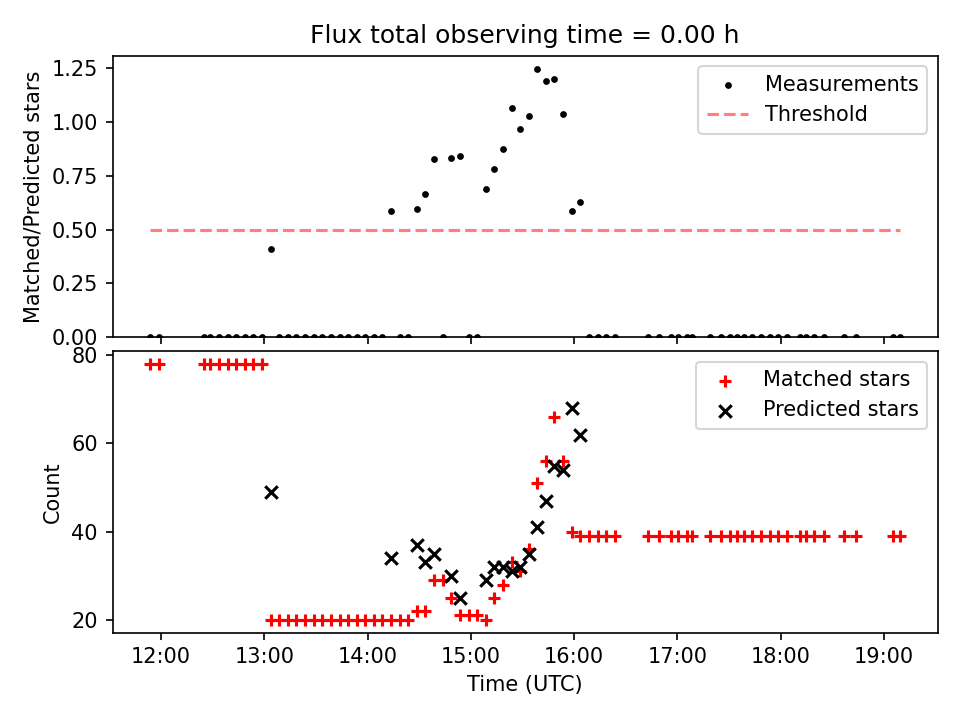 Flux total observing time = 0.00 h

Matched/Predicted stars

1.25
1.00
0.75
0.50
0.25
0.00

Measurements
Threshold

Count

80
60
40
20

Matched stars
Predicted stars

12:00
13:00
14:00
15:00
16:00
17:00
18:00
19:00

Time (UTC)